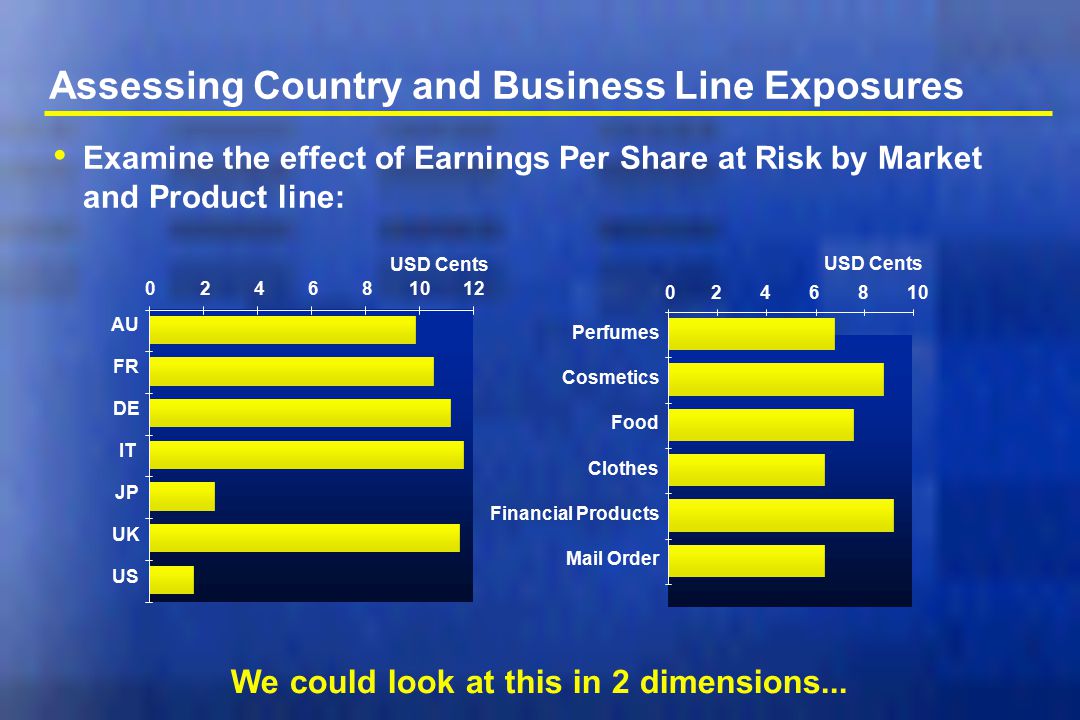 Assessing Country and Business Line Exposures

• Examine the effect of Earnings Per Share at Risk by Market and Product line:

USD Cents

0 2 4 6 8 10 12

AU
FR
DE
IT
JP
UK
US

USD Cents

0 2 4 6 8 10

Perfumes
Cosmetics
Food
Clothes
Financial Products
Mail Order

We could look at this in 2 dimensions...